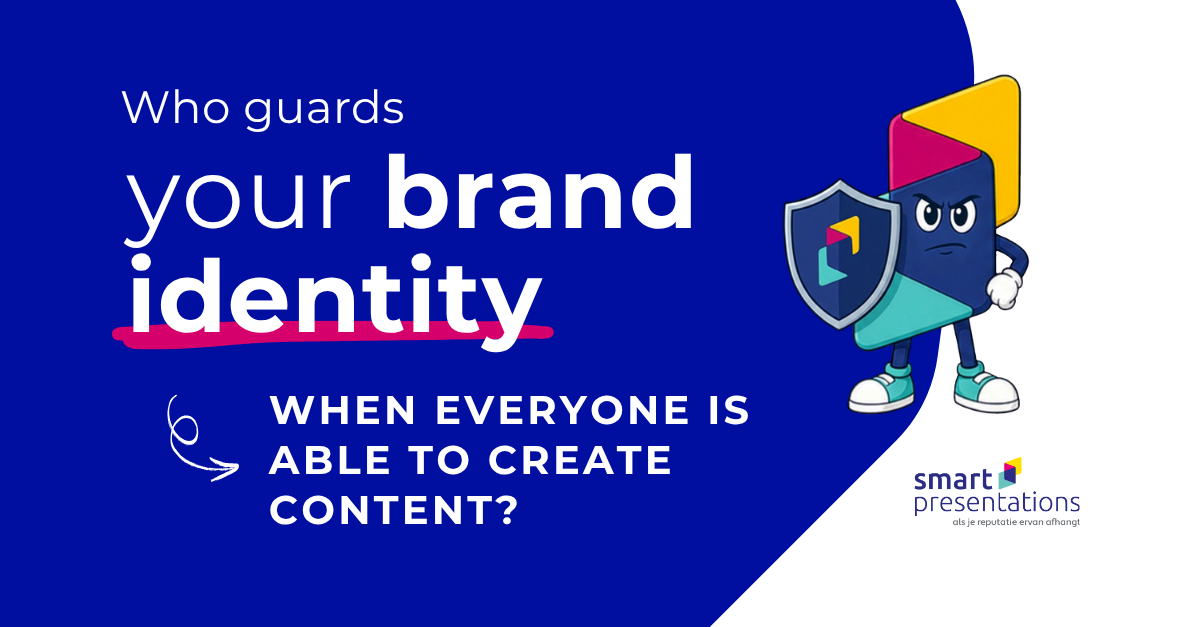 Who guards

your brand identity

WHEN EVERYONE IS ABLE TO CREATE CONTENT?

smart
presentations
als je reputatie ervan afhangt